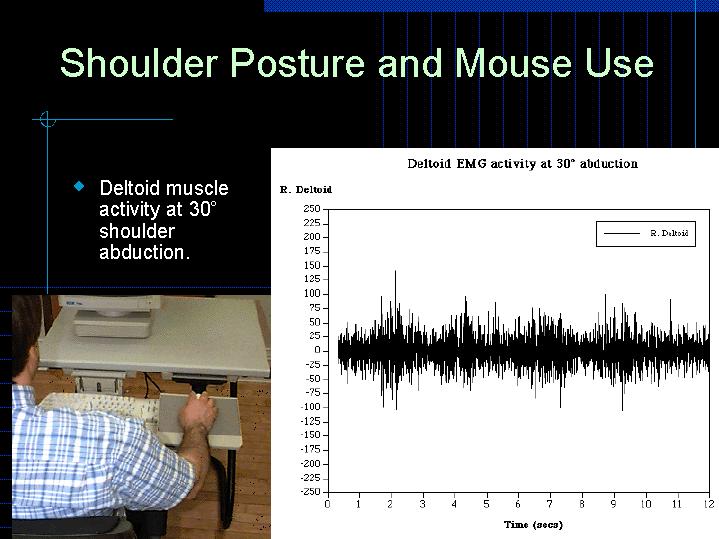 Shoulder Posture and Mouse Use

Deltoid muscle activity at 30° shoulder abduction.

Deltoid EMG activity at 30° abduction

R. Deltoid

R. Deltoid

250
225
200
175
150
125
100
75
50
25
0
-25
-50
-75
-100
-125
-150
-175
-200
-225
-250

0 1 2 3 4 5 6 7 8 9 10 11 12

Time (secs)